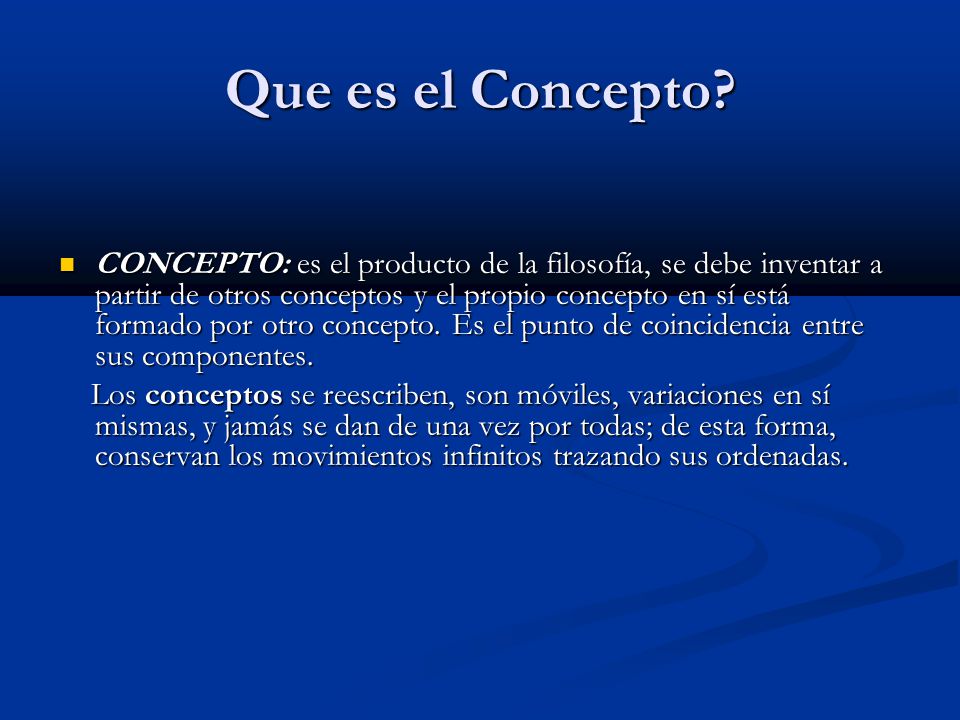 Que es el Concepto?

CONCEPTO: es el producto de la filosofía, se debe inventar a partir de otros conceptos y el propio concepto en sí está formado por otro concepto. Es el punto de coincidencia entre sus componentes.

Los conceptos se reescriben, son móviles, variaciones en sí mismas, y jamás se dan de una vez por todas; de esta forma, conservan los movimientos infinitos trazando sus ordenadas.